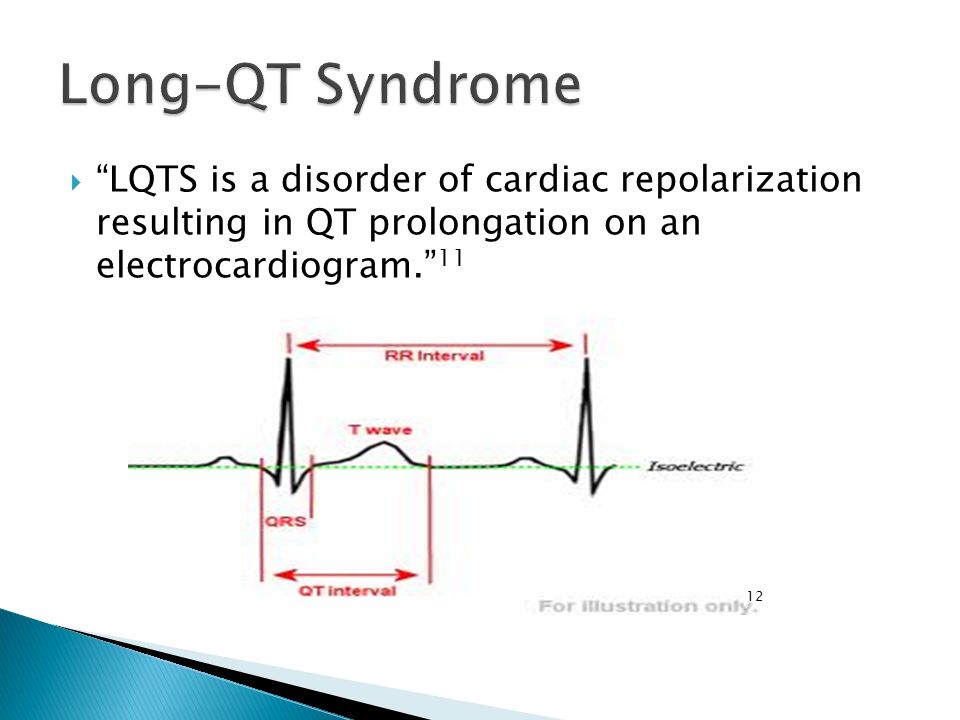 Long-QT Syndrome

“LQTS is a disorder of cardiac repolarization resulting in QT prolongation on an electrocardiogram.”$^{11}$

RR Interval
T wave
Isoelectric
QRS
QT interval
For illustration only.
12